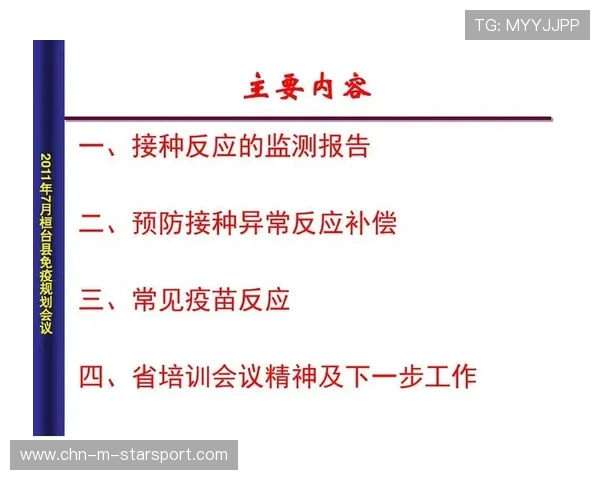 TG: MYYJJPP

2011年7月桓台县免疫规划会议

主要内容

一、接种反应的监测报告

二、预防接种异常反应补偿

三、常见疫苗反应

四、省培训会议精神及下一步工作

www.chn-m-starsport.com